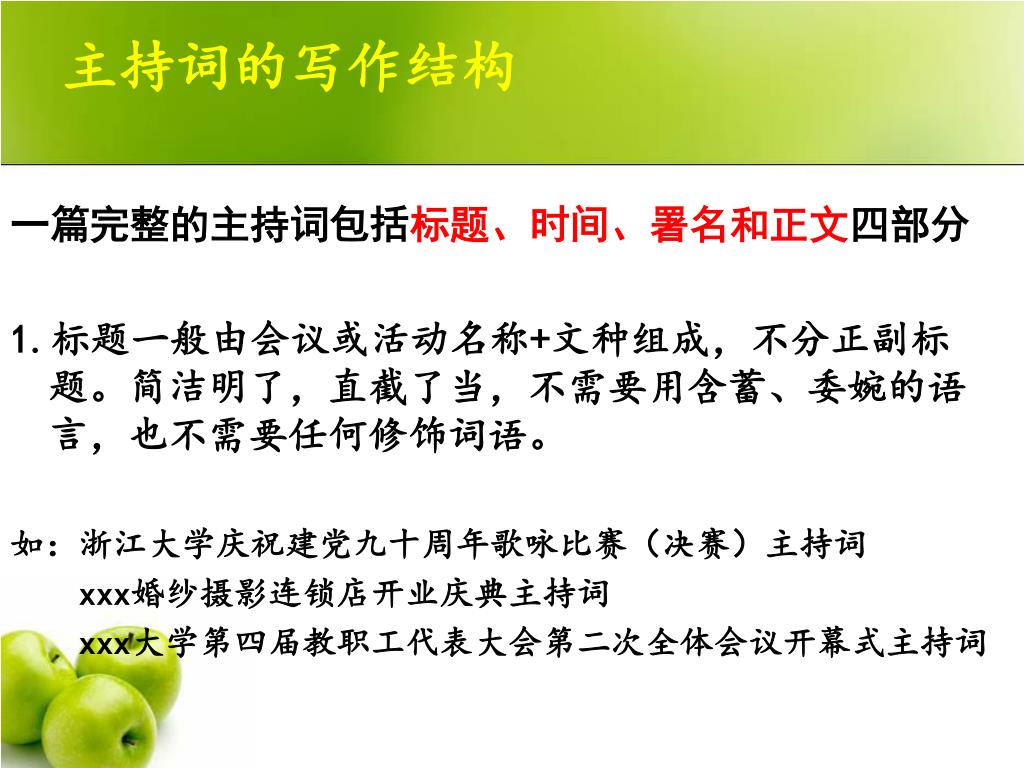 主持词的写作结构

一篇完整的主持词包括标题、时间、署名和正文四部分

1. 标题一般由会议或活动名称+文种组成，不分正副标题。简洁明了，直截了当，不需要用含蓄、委婉的语言，也不需要任何修饰词语。

如：浙江大学庆祝建党九十周年歌咏比赛（决赛）主持词
xxx婚纱摄影连锁店开业庆典主持词
xxx大学第四届教职工代表大会第二次全体会议开幕式主持词